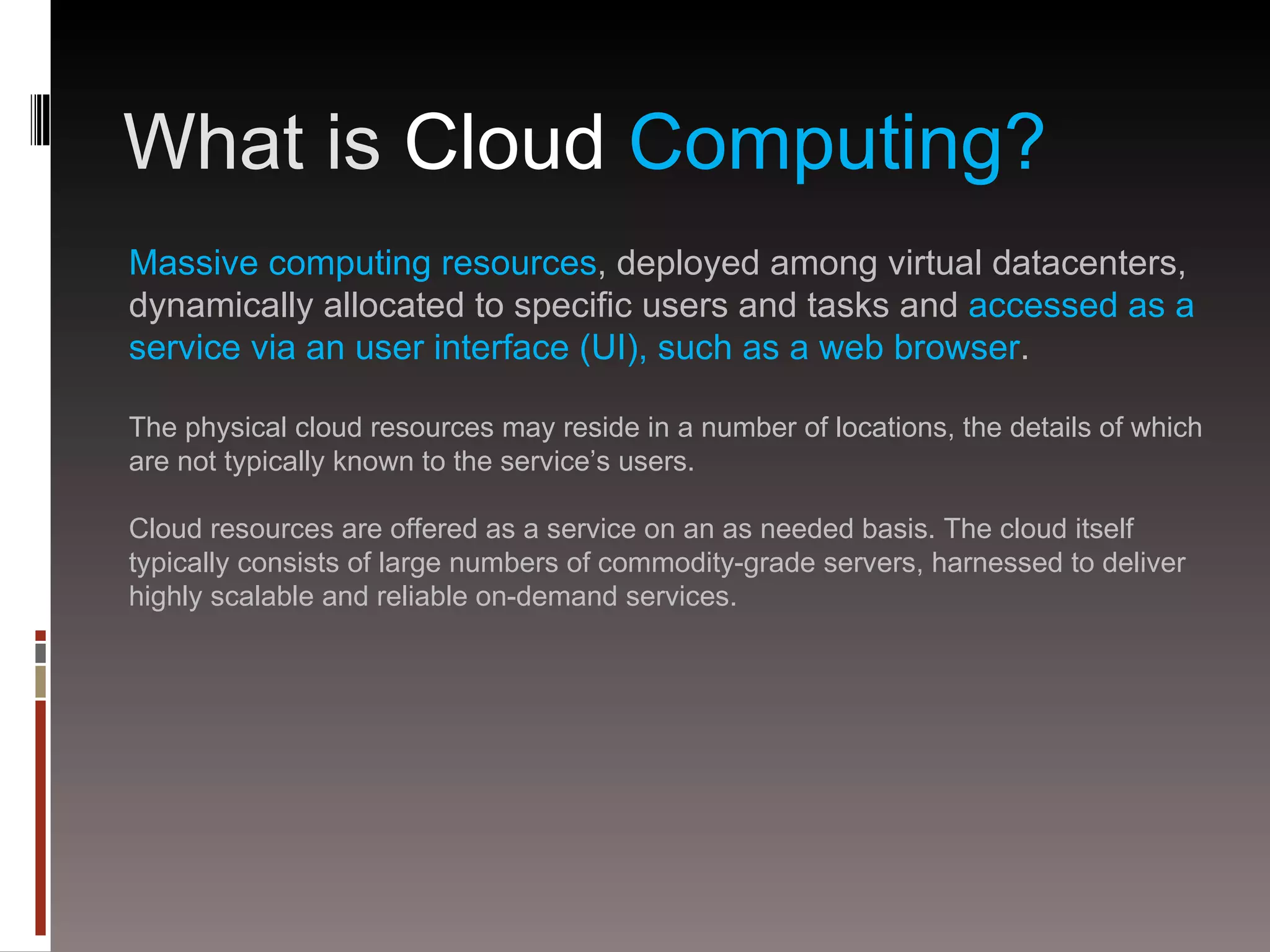 What is Cloud Computing?

Massive computing resources, deployed among virtual datacenters, dynamically allocated to specific users and tasks and accessed as a service via an user interface (UI), such as a web browser.

The physical cloud resources may reside in a number of locations, the details of which are not typically known to the service’s users.

Cloud resources are offered as a service on an as needed basis. The cloud itself typically consists of large numbers of commodity-grade servers, harnessed to deliver highly scalable and reliable on-demand services.